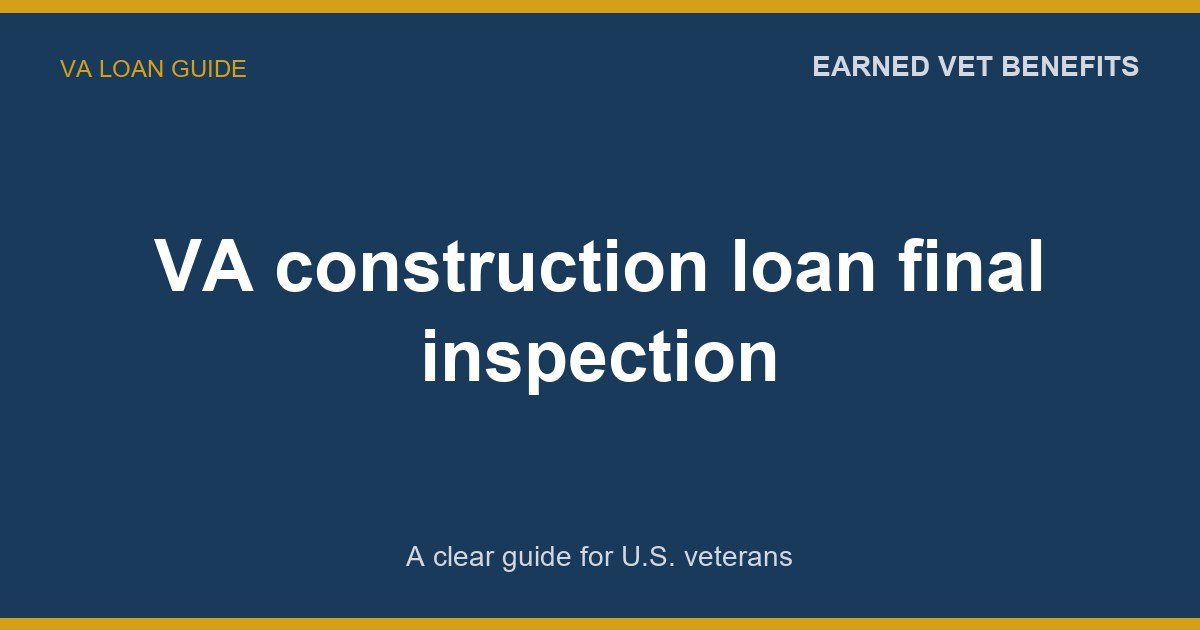 VA LOAN GUIDE

EARNED VET BENEFITS

VA construction loan final inspection

A clear guide for U.S. veterans